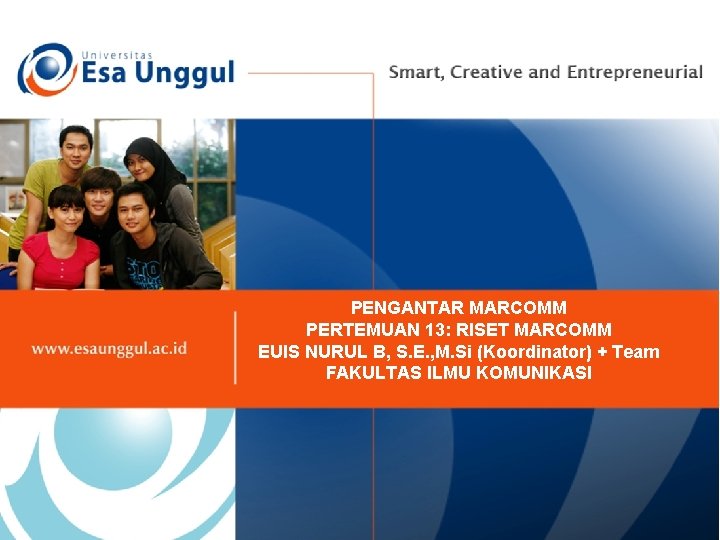 Universitas
Esa Unggul

Smart, Creative and Entrepreneurial

www.esaunggul.ac.id

PENGANTAR MARCOMM
PERTEMUAN 13: RISET MARCOMM
EUIS NURUL B, S.E.,M.Si (Koordinator) + Team
FAKULTAS ILMU KOMUNIKASI